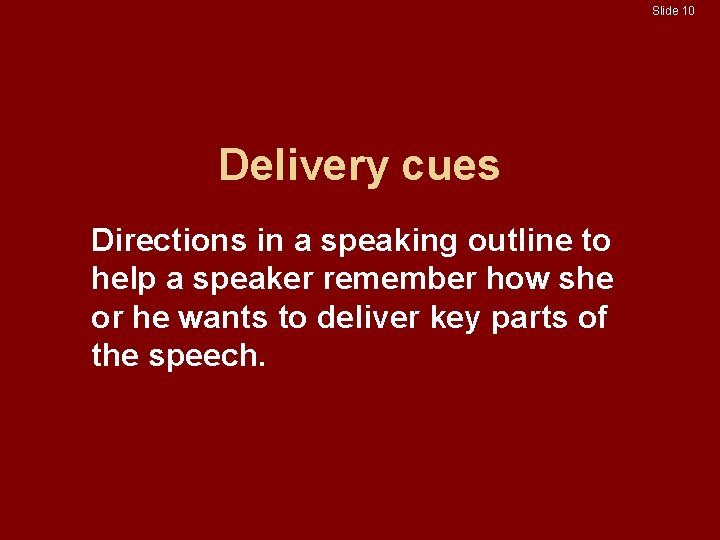 Slide 10

Delivery cues

Directions in a speaking outline to help a speaker remember how she or he wants to deliver key parts of the speech.